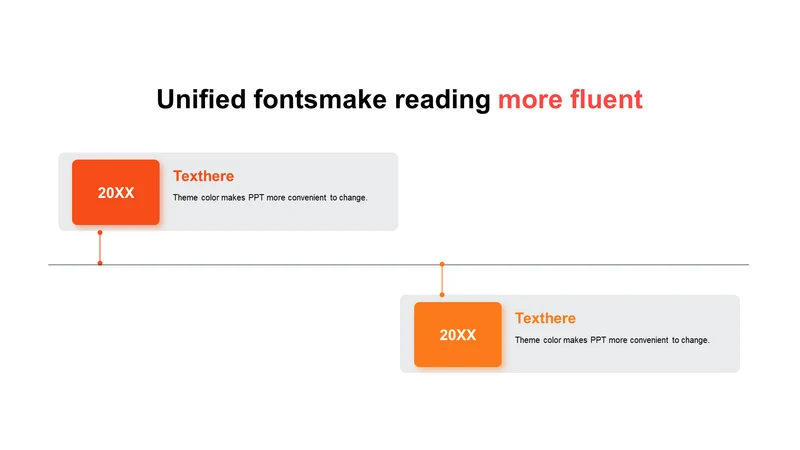 Unified fontsmake reading more fluent

20XX

Texthere

Theme color makes PPT more convenient to change.

20XX

Texthere

Theme color makes PPT more convenient to change.